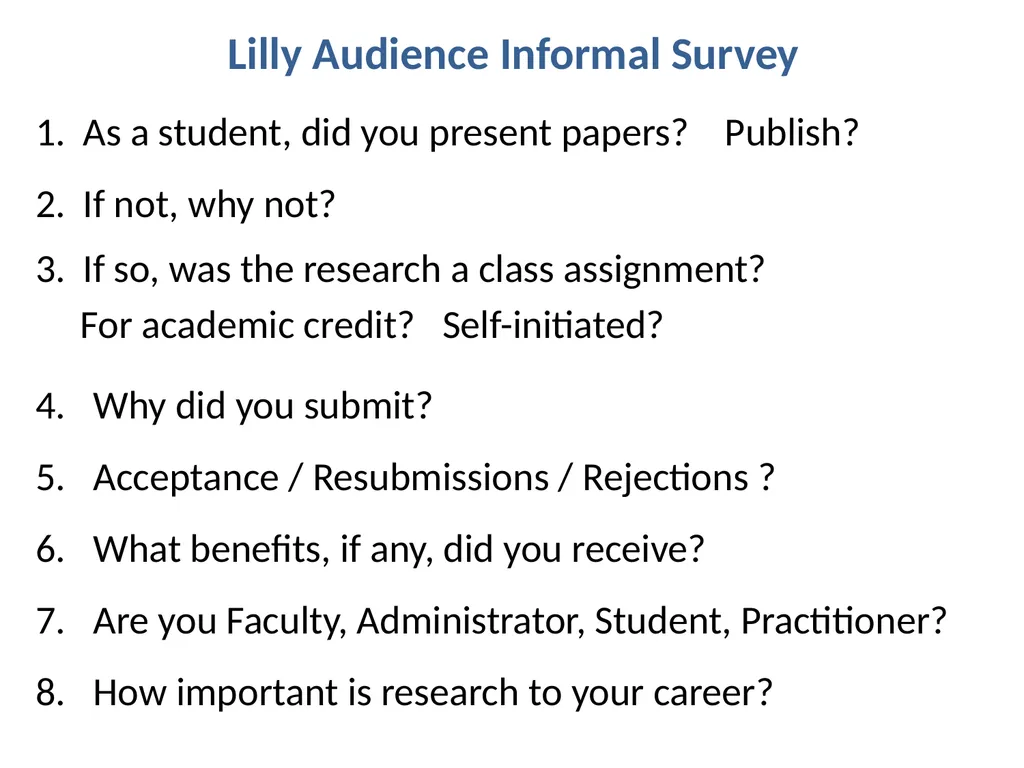 Lilly Audience Informal Survey

1. As a student, did you present papers? Publish?

2. If not, why not?

3. If so, was the research a class assignment? For academic credit? Self-initiated?

4. Why did you submit?

5. Acceptance / Resubmissions / Rejections ?

6. What benefits, if any, did you receive?

7. Are you Faculty, Administrator, Student, Practitioner?

8. How important is research to your career?